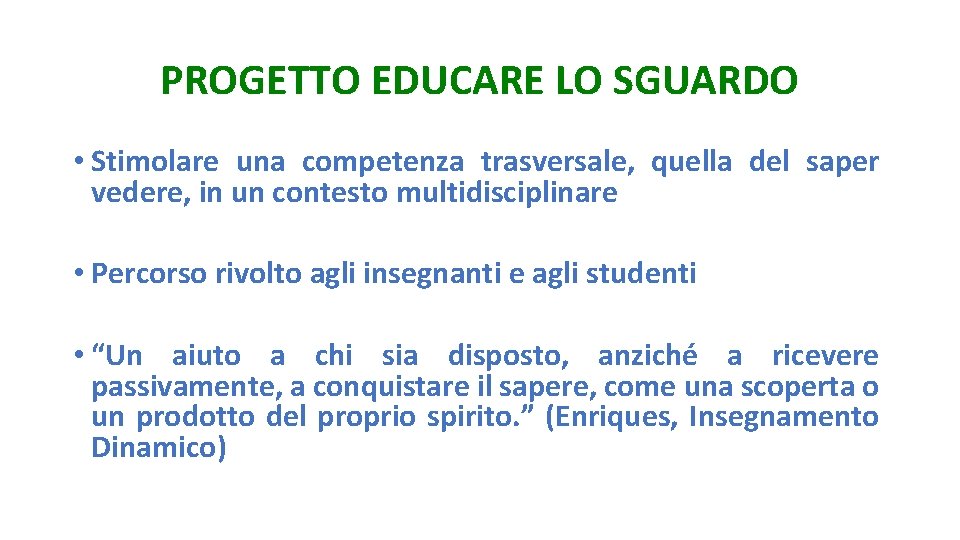 PROGETTO EDUCARE LO SGUARDO

• Stimolare una competenza trasversale, quella del saper vedere, in un contesto multidisciplinare

• Percorso rivolto agli insegnanti e agli studenti

• "Un aiuto a chi sia disposto, anziché a ricevere passivamente, a conquistare il sapere, come una scoperta o un prodotto del proprio spirito." (Enriques, Insegnamento Dinamico)